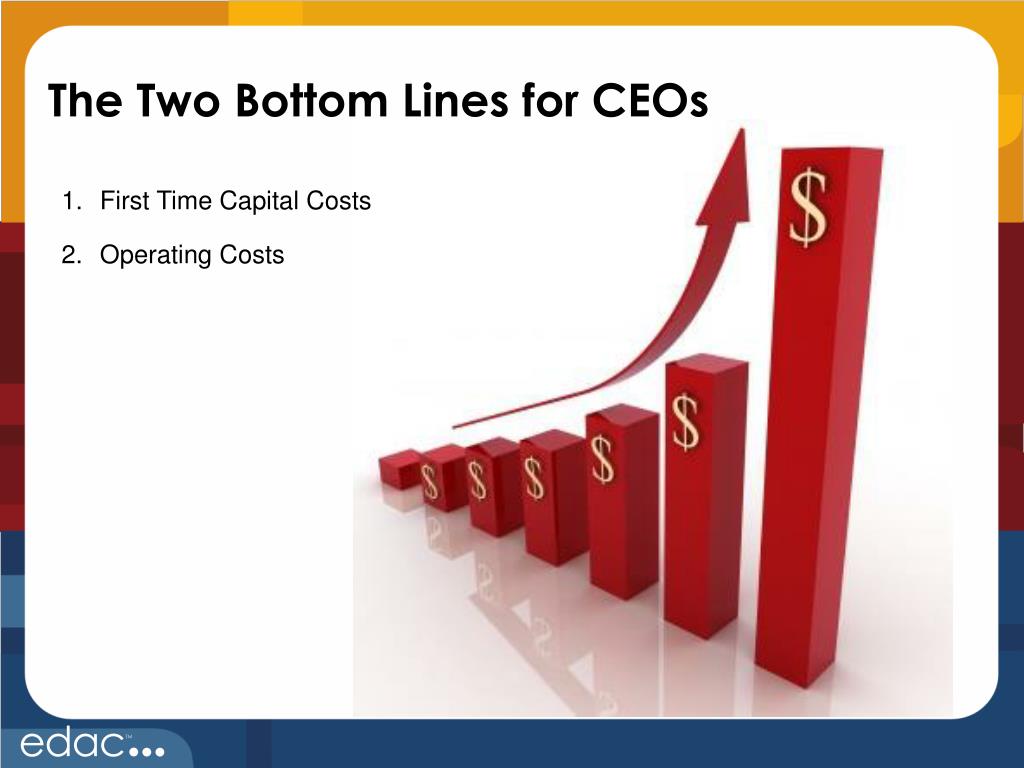 The Two Bottom Lines for CEOs

1. First Time Capital Costs

2. Operating Costs

$ $ $ $ $ $

edac™